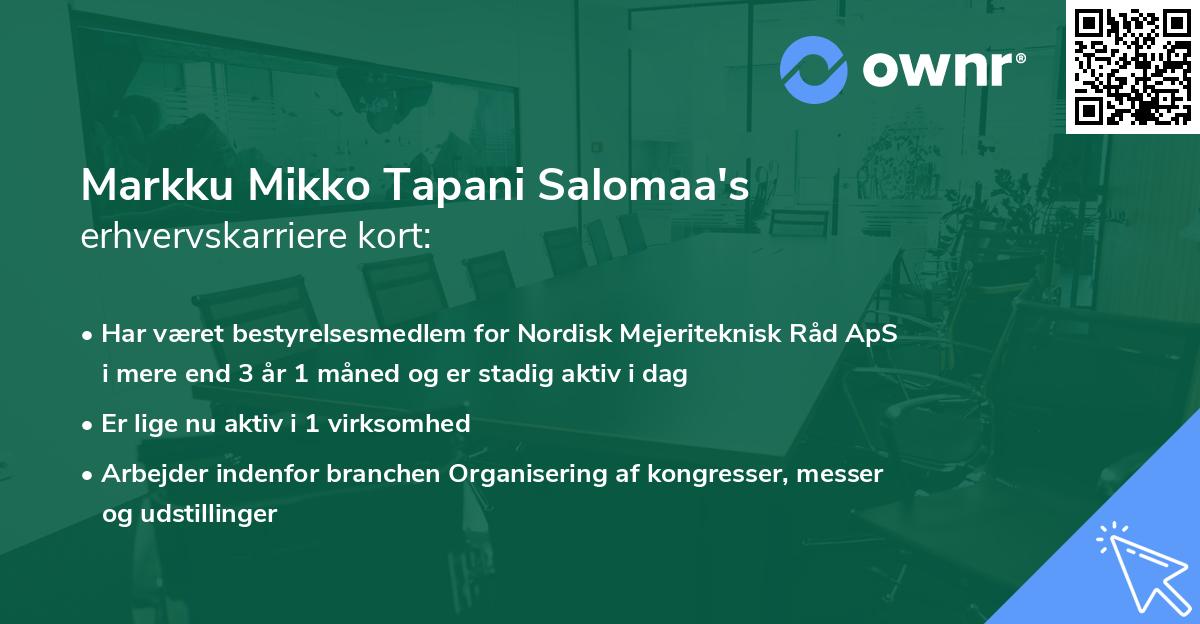 ownr®

Markku Mikko Tapani Salomaa's
erhvervskarriere kort:

• Har været bestyrelsesmedlem for Nordisk Mejeriteknisk Råd ApS i mere end 3 år 1 måned og er stadig aktiv i dag

• Er lige nu aktiv i 1 virksomhed

• Arbejder indenfor branchen Organisering af kongresser, messer og udstillinger